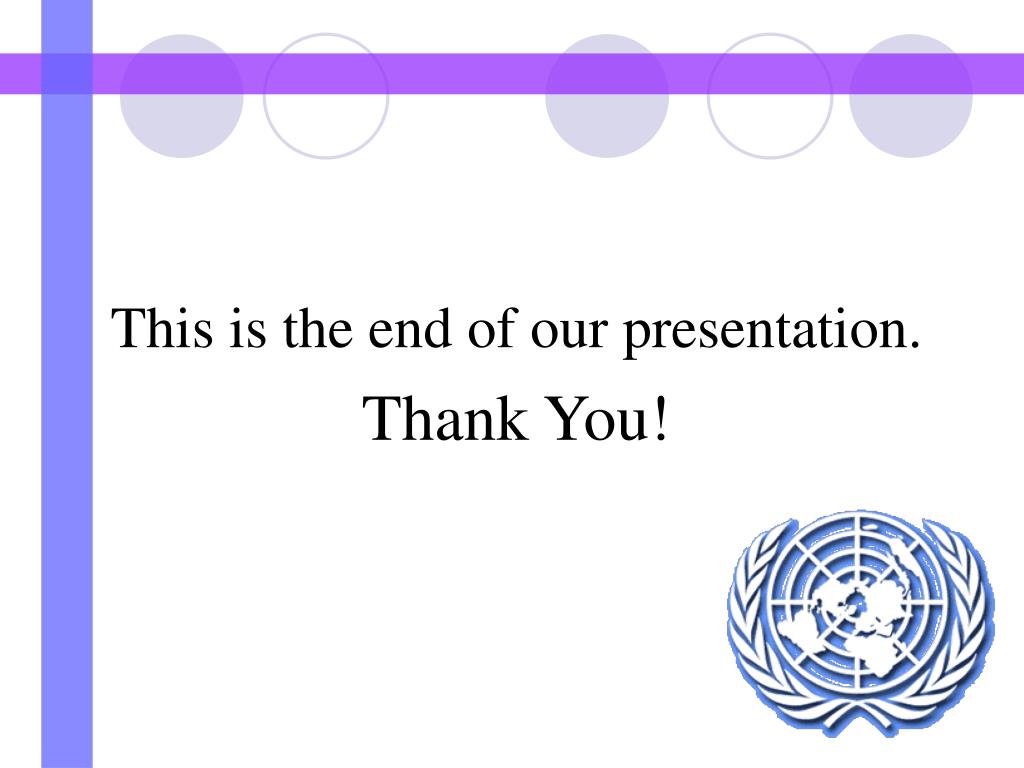 This is the end of our presentation.

Thank You!